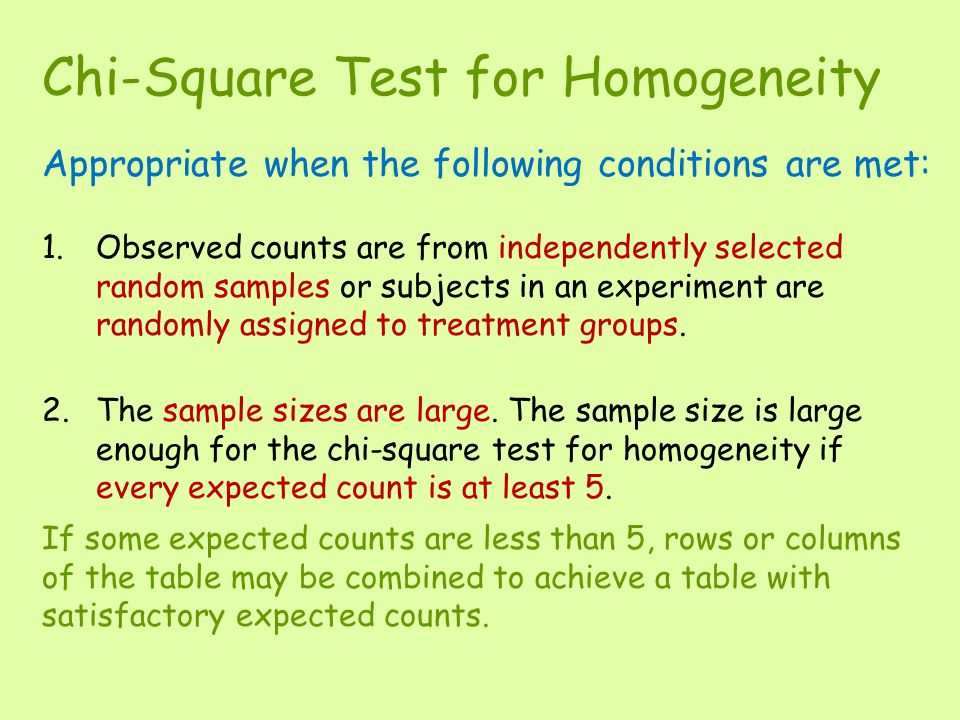 Chi-Square Test for Homogeneity

Appropriate when the following conditions are met:

1. Observed counts are from independently selected random samples or subjects in an experiment are randomly assigned to treatment groups.

2. The sample sizes are large. The sample size is large enough for the chi-square test for homogeneity if every expected count is at least 5.

If some expected counts are less than 5, rows or columns of the table may be combined to achieve a table with satisfactory expected counts.